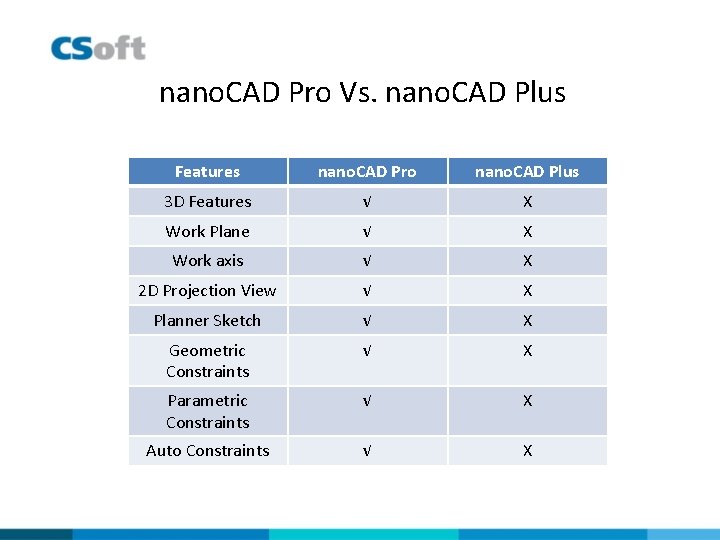 CSoft

nanoCAD Pro Vs. nanoCAD Plus

| Features | nanoCAD Pro | nanoCAD Plus |
|---|---|---|
| 3D Features | √ | X |
| Work Plane | √ | X |
| Work axis | √ | X |
| 2D Projection View | √ | X |
| Planner Sketch | √ | X |
| Geometric Constraints | √ | X |
| Parametric Constraints | √ | X |
| Auto Constraints | √ | X |